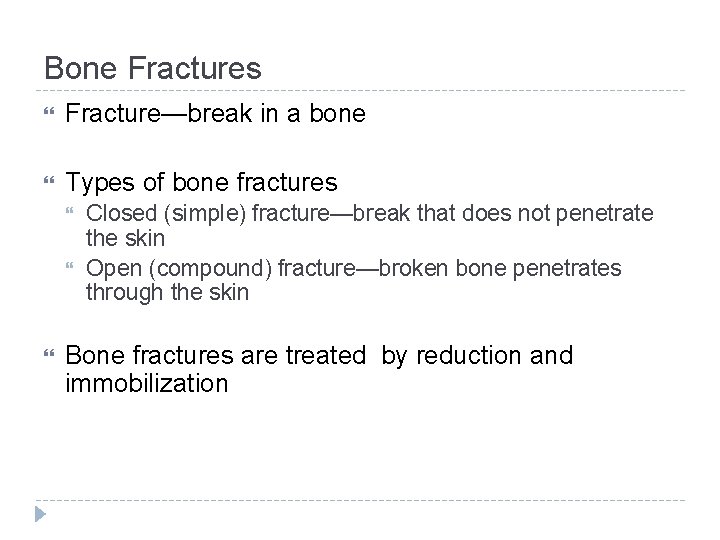 Bone Fractures

Fracture—break in a bone

Types of bone fractures
Closed (simple) fracture—break that does not penetrate the skin
Open (compound) fracture—broken bone penetrates through the skin

Bone fractures are treated by reduction and immobilization